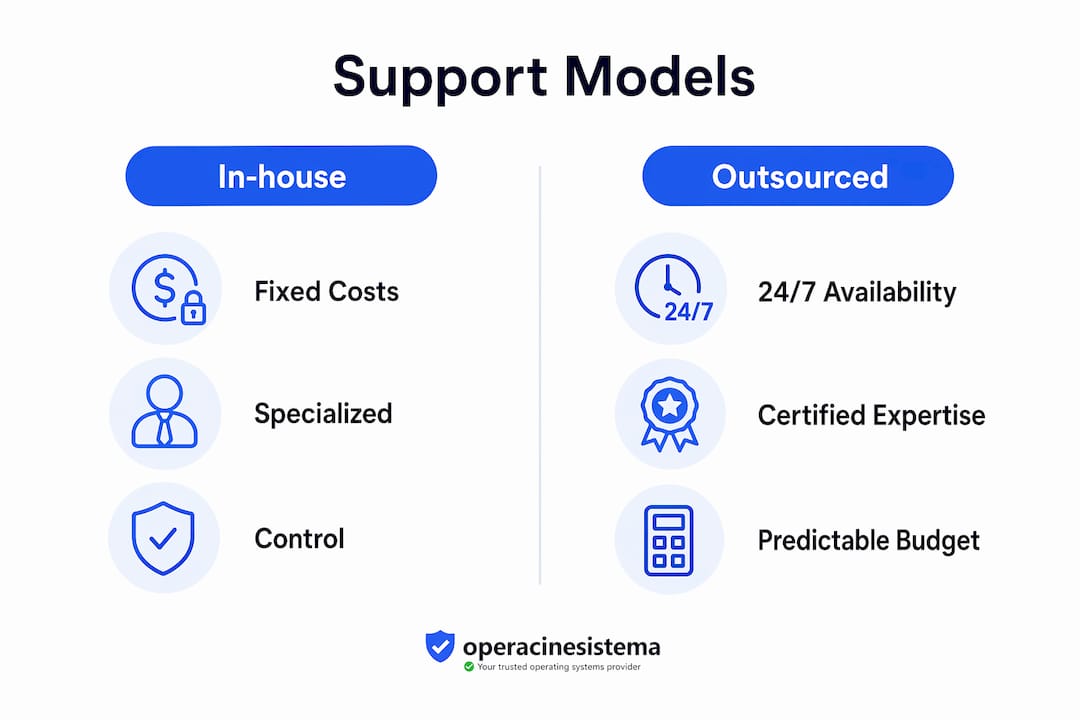 Support Models

In-house

Fixed Costs

Specialized

Control

Outsourced

24/7

24/7 Availability

Certified Expertise

Predictable Budget

operacinesistema
Your trusted operating systems provider